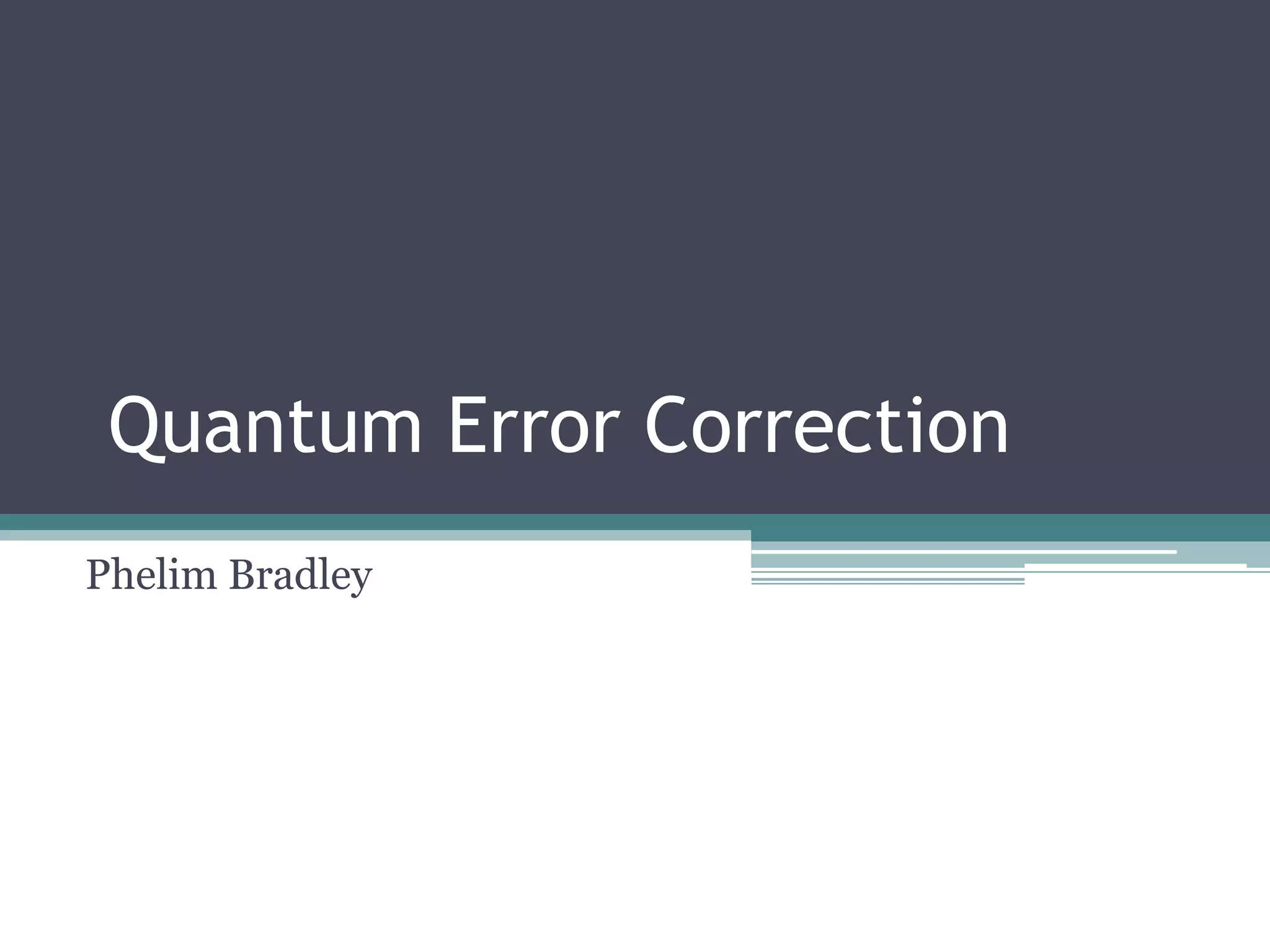 Quantum Error Correction

Phelim Bradley